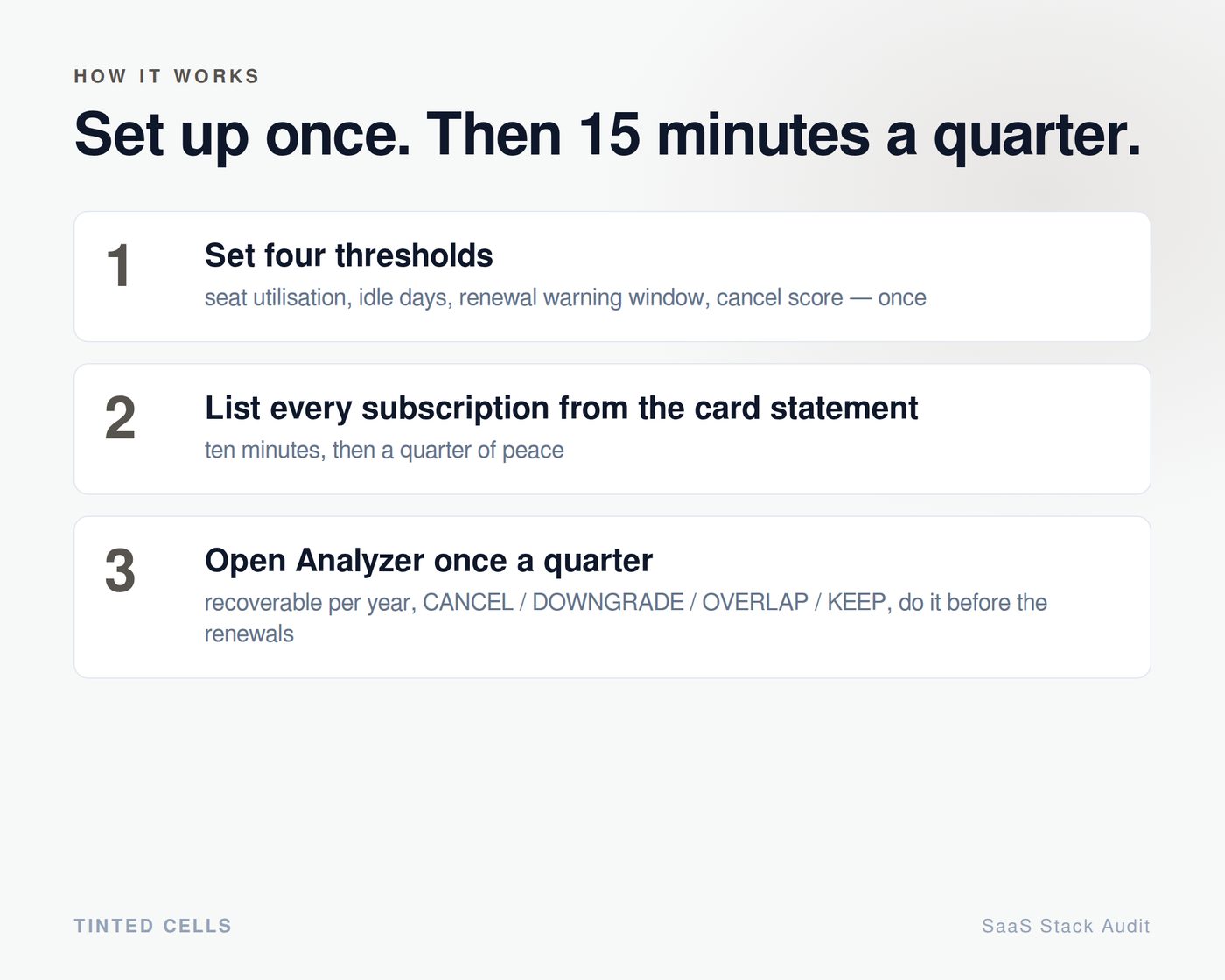 HOW IT WORKS

Set up once. Then 15 minutes a quarter.

1

Set four thresholds

seat utilisation, idle days, renewal warning window, cancel score — once

2

List every subscription from the card statement

ten minutes, then a quarter of peace

3

Open Analyzer once a quarter

recoverable per year, CANCEL / DOWNGRADE / OVERLAP / KEEP, do it before the renewals

TINTED CELLS

SaaS Stack Audit